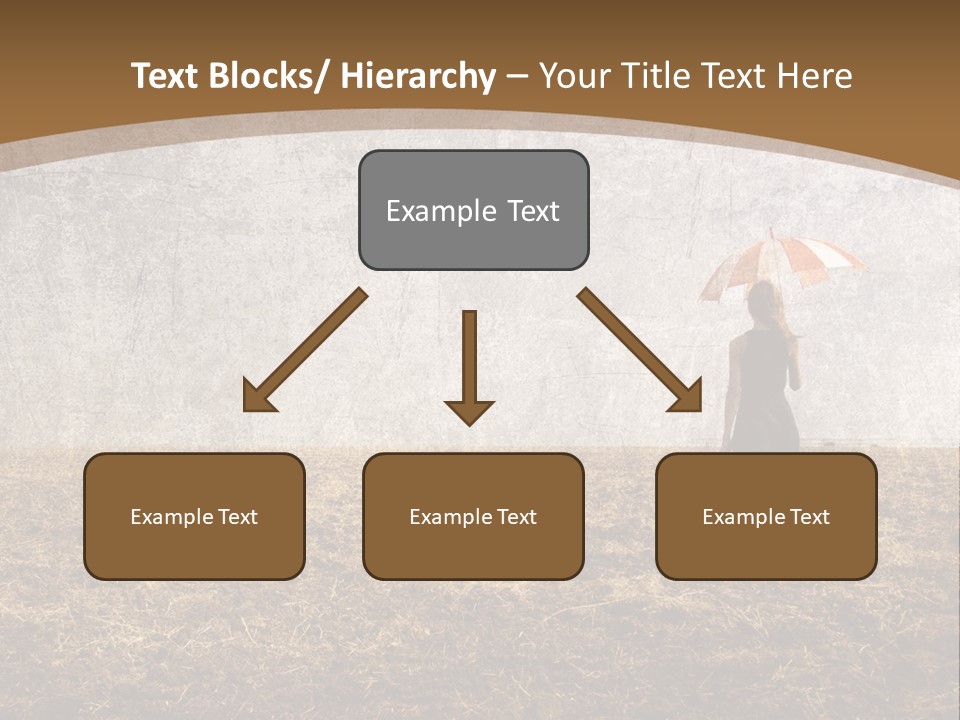 Text Blocks/ Hierarchy – Your Title Text Here

Example Text

Example Text

Example Text

Example Text